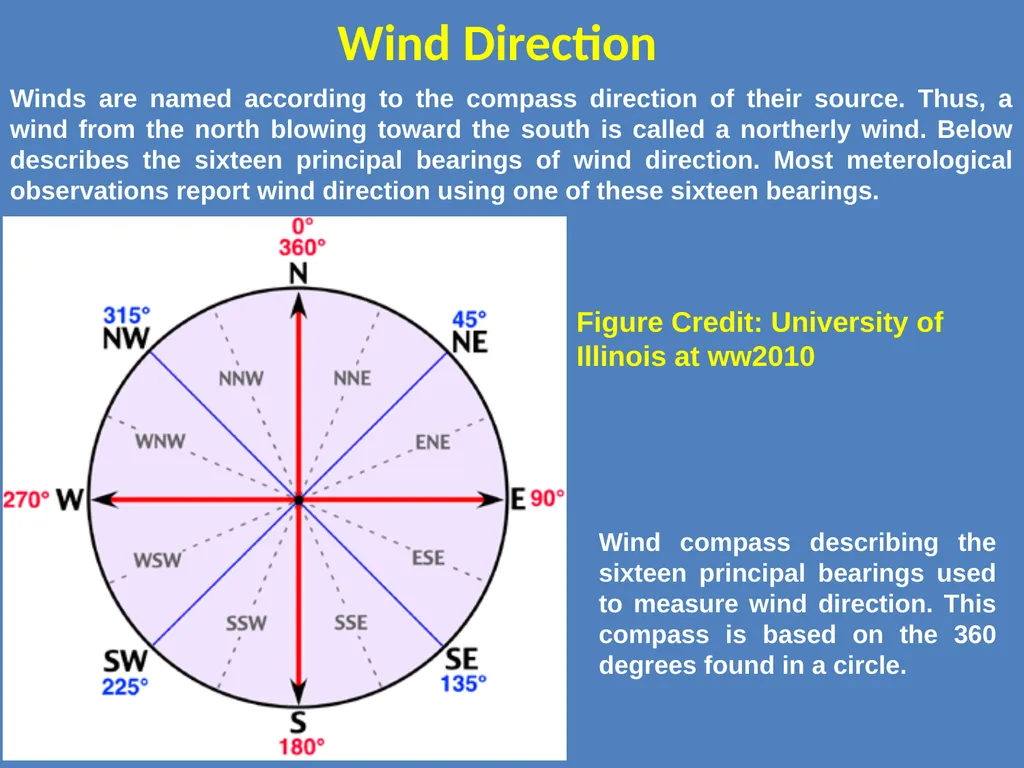 Wind Direction

Winds are named according to the compass direction of their source. Thus, a wind from the north blowing toward the south is called a northerly wind. Below describes the sixteen principal bearings of wind direction. Most meterological observations report wind direction using one of these sixteen bearings.

0°
360°
N
315°
NW
45°
NE
NNW
NNE
WNW
ENE
270° W
E 90°
WSW
ESE
SSW
SSE
SW
225°
SE
135°
S
180°

Figure Credit: University of Illinois at ww2010

Wind compass describing the sixteen principal bearings used to measure wind direction. This compass is based on the 360 degrees found in a circle.